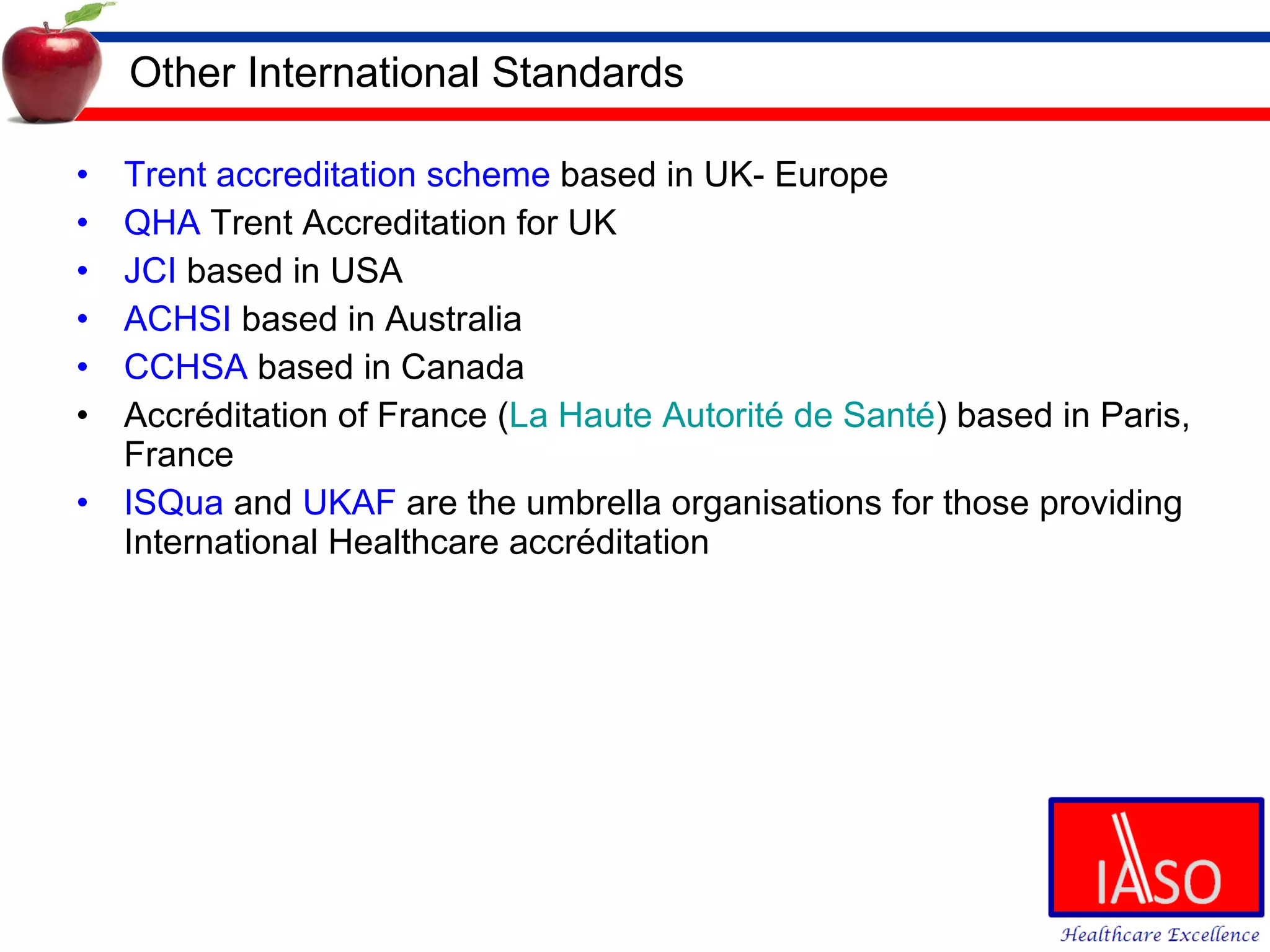 Other International Standards

• Trent accreditation scheme based in UK- Europe
• QHA Trent Accreditation for UK
• JCI based in USA
• ACHSI based in Australia
• CCHSA based in Canada
• Accréditation of France (La Haute Autorité de Santé) based in Paris, France
• ISQua and UKAF are the umbrella organisations for those providing International Healthcare accréditation

IASO
Healthcare Excellence